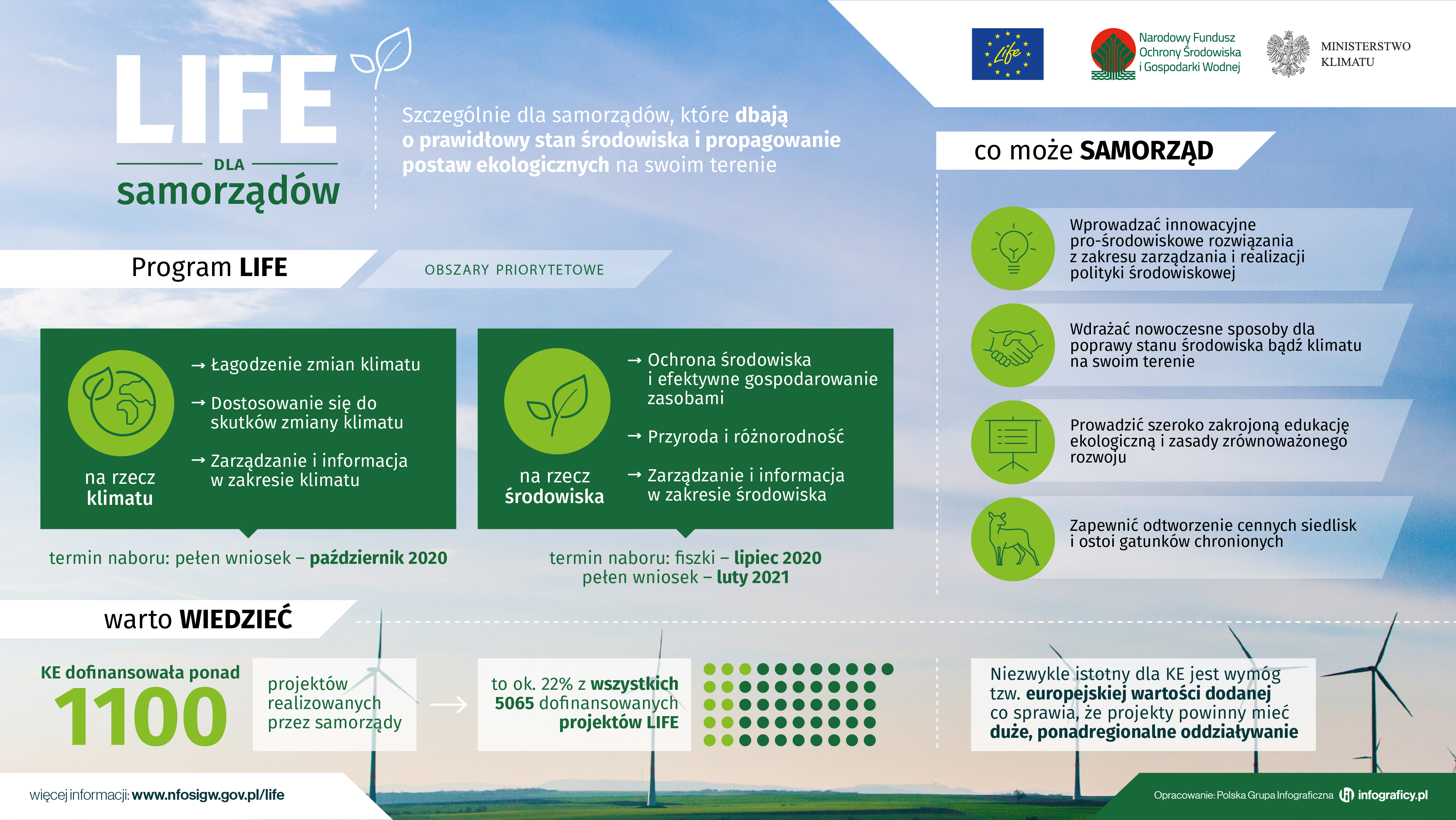 LIFE
DLA
samorządów

Szczególnie dla samorządów, które dbają o prawidłowy stan środowiska i propagowanie postaw ekologicznych na swoim terenie

Life

Narodowy Fundusz Ochrony Środowiska i Gospodarki Wodnej

MINISTERSTWO KLIMATU

Program LIFE

OBSZARY PRIORYTETOWE

na rzecz klimatu

→ Łagodzenie zmian klimatu

→ Dostosowanie się do skutków zmiany klimatu

→ Zarządzanie i informacja w zakresie klimatu

termin naboru: pełen wniosek – październik 2020

na rzecz środowiska

→ Ochrona środowiska i efektywne gospodarowanie zasobami

→ Przyroda i różnorodność

→ Zarządzanie i informacja w zakresie środowiska

termin naboru: fiszki – lipiec 2020
pełen wniosek – luty 2021

co może SAMORZĄD

Wprowadzać innowacyjne pro-środowiskowe rozwiązania z zakresu zarządzania i realizacji polityki środowiskowej

Wdrażać nowoczesne sposoby dla poprawy stanu środowiska bądź klimatu na swoim terenie

Prowadzić szeroko zakrojoną edukację ekologiczną i zasady zrównoważonego rozwoju

Zapewnić odtworzenie cennych siedlisk i ostoi gatunków chronionych

warto WIEDZIEĆ

KE dofinansowała ponad
1100
projektów realizowanych przez samorządy

to ok. 22% z wszystkich 5065 dofinansowanych projektów LIFE

Niezwykle istotny dla KE jest wymóg tzw. europejskiej wartości dodanej co sprawia, że projekty powinny mieć duże, ponadregionalne oddziaływanie

więcej informacji: www.nfosigw.gov.pl/life

Opracowanie: Polska Grupa Infograficzna infograficy.pl